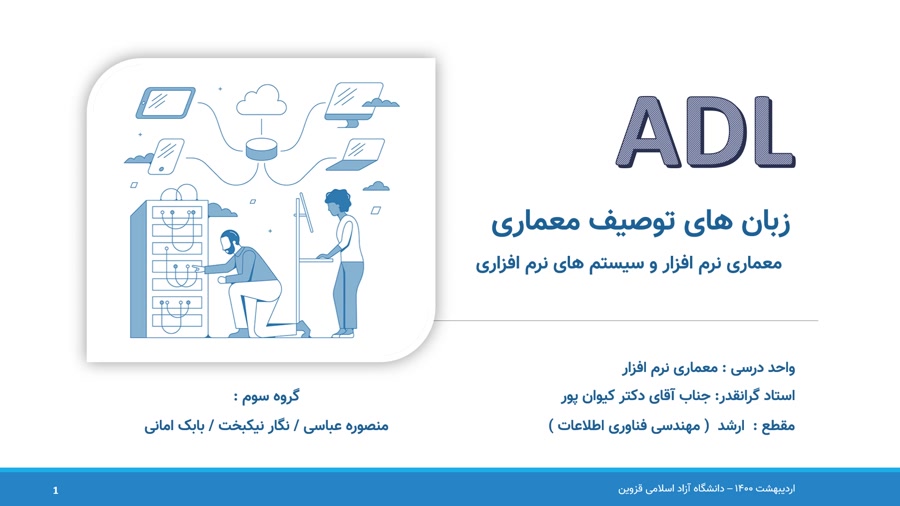 ADL

زبان های توصیف معماری

معماری نرم افزار و سیستم های نرم افزاری

واحد درسی : معماری نرم افزار

استاد گرانقدر: جناب آقای دکتر کیوان پور

مقطع : ارشد ( مهندسی فناوری اطلاعات )

گروه سوم :

منصوره عباسی / نگار نیکبخت / بابک امانی

اردیبهشت ۱۴۰۰ – دانشگاه آزاد اسلامی قزوین

1